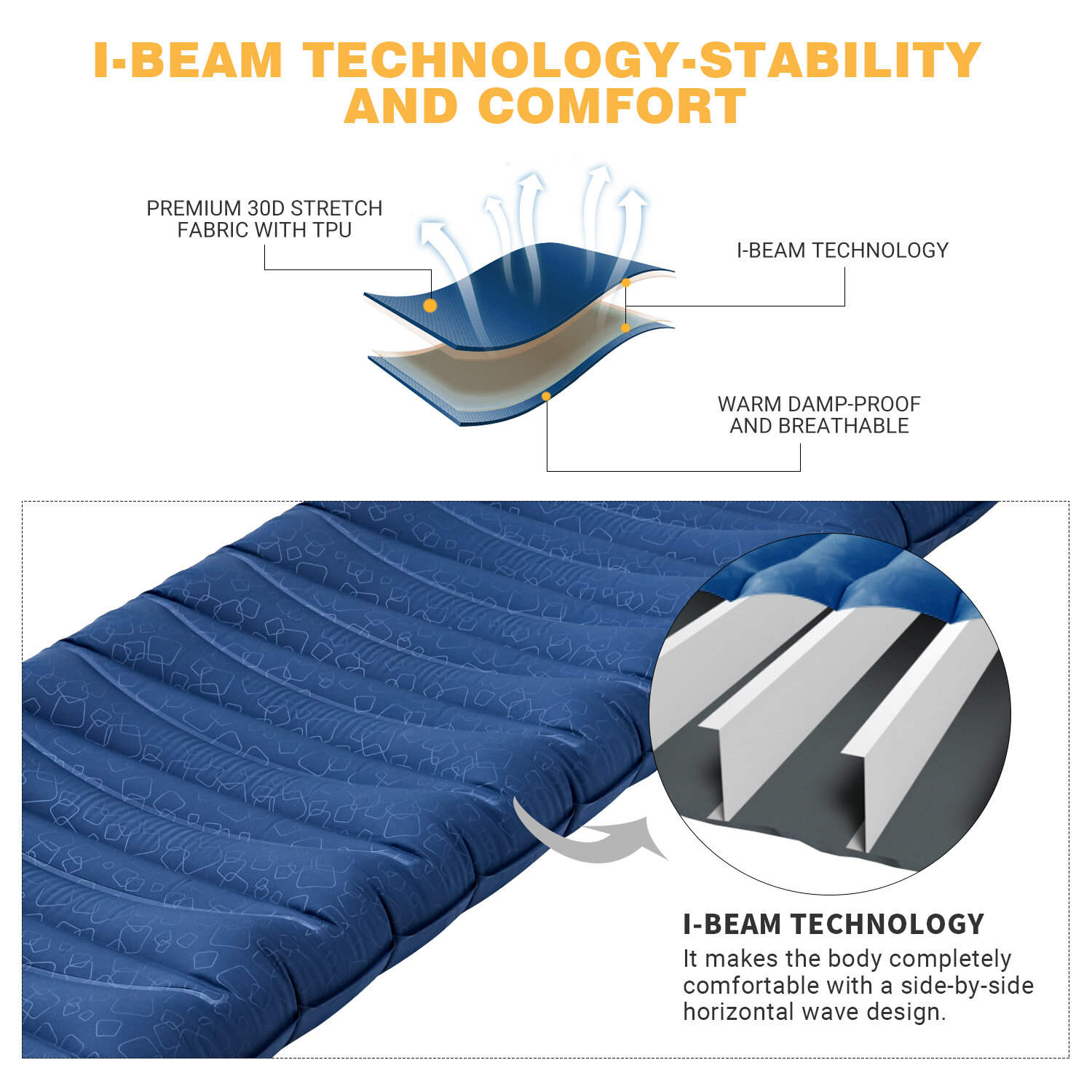 I-BEAM TECHNOLOGY-STABILITY AND COMFORT

PREMIUM 30D STRETCH FABRIC WITH TPU

I-BEAM TECHNOLOGY

WARM DAMP-PROOF AND BREATHABLE

I-BEAM TECHNOLOGY
It makes the body completely comfortable with a side-by-side horizontal wave design.